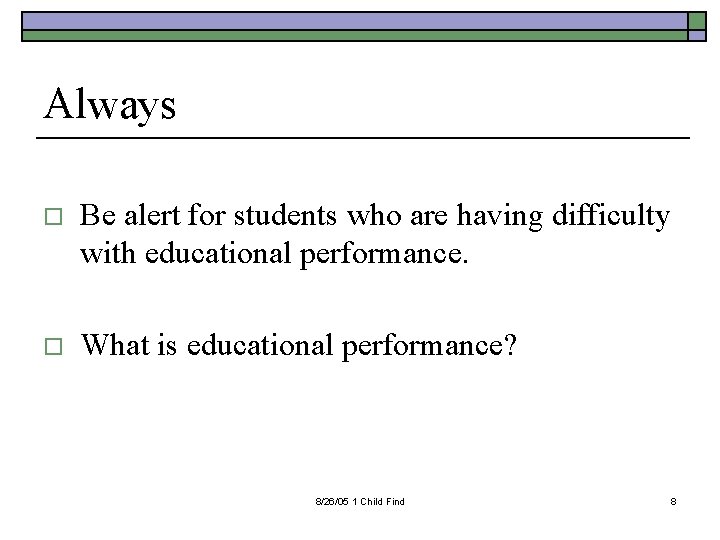 Always

□ Be alert for students who are having difficulty with educational performance.

□ What is educational performance?

8/26/05 1 Child Find

8